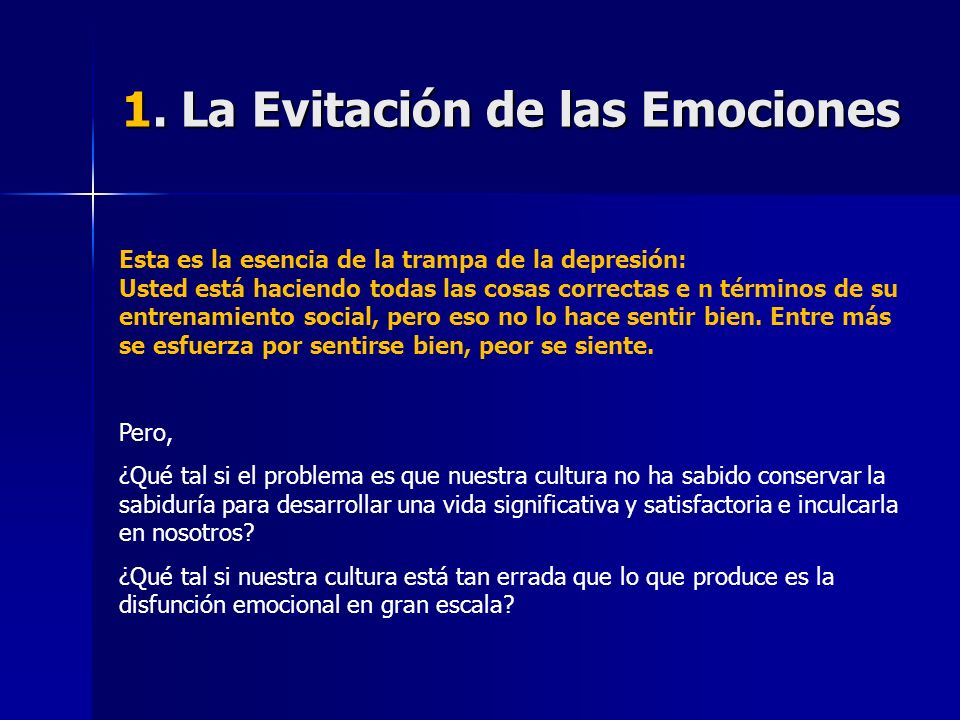 1. La Evitación de las Emociones

Esta es la esencia de la trampa de la depresión:
Usted está haciendo todas las cosas correctas e n términos de su entrenamiento social, pero eso no lo hace sentir bien. Entre más se esfuerza por sentirse bien, peor se siente.

Pero,

¿Qué tal si el problema es que nuestra cultura no ha sabido conservar la sabiduría para desarrollar una vida significativa y satisfactoria e inculcarla en nosotros?

¿Qué tal si nuestra cultura está tan errada que lo que produce es la disfunción emocional en gran escala?